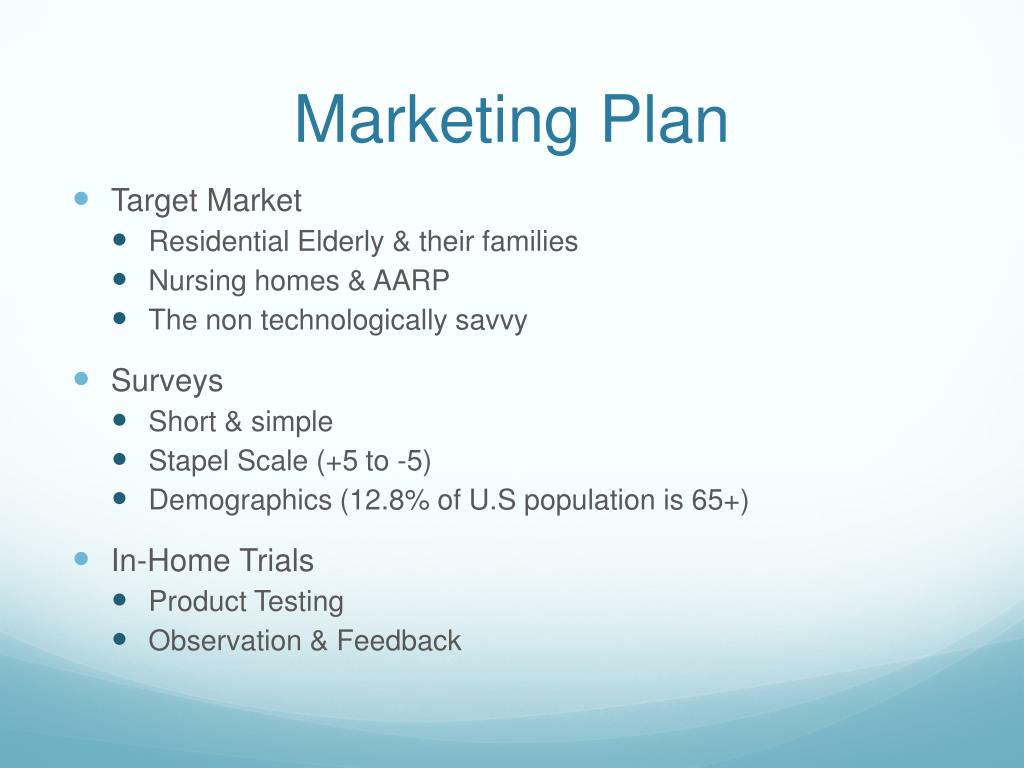 Marketing Plan

- Target Market
  - Residential Elderly & their families
  - Nursing homes & AARP
  - The non technologically savvy
- Surveys
  - Short & simple
  - Stapel Scale (+5 to -5)
  - Demographics (12.8% of U.S population is 65+)
- In-Home Trials
  - Product Testing
  - Observation & Feedback